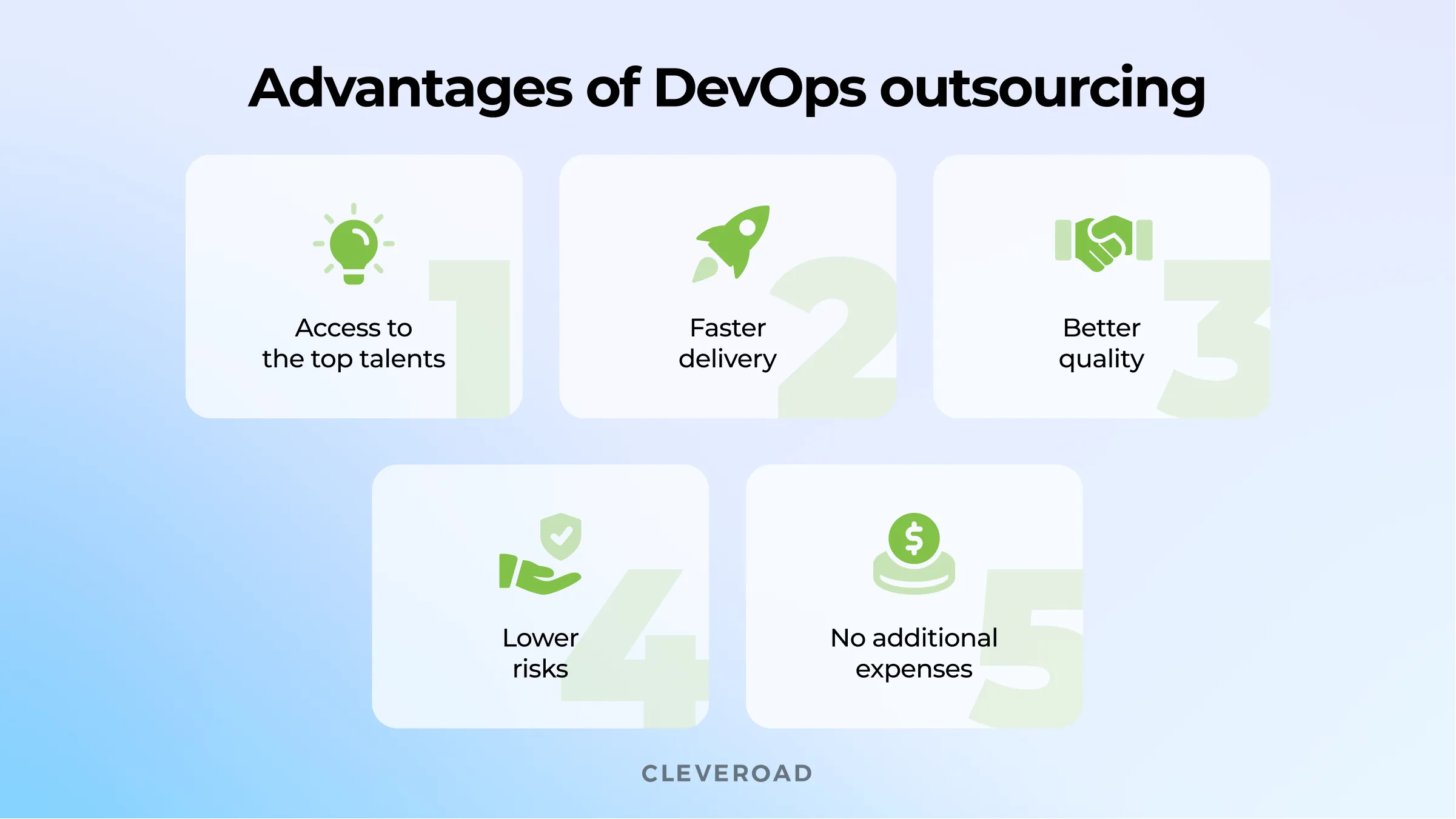 Advantages of DevOps outsourcing

1
Access to the top talents

2
Faster delivery

3
Better quality

4
Lower risks

5
No additional expenses

CLEVEROAD